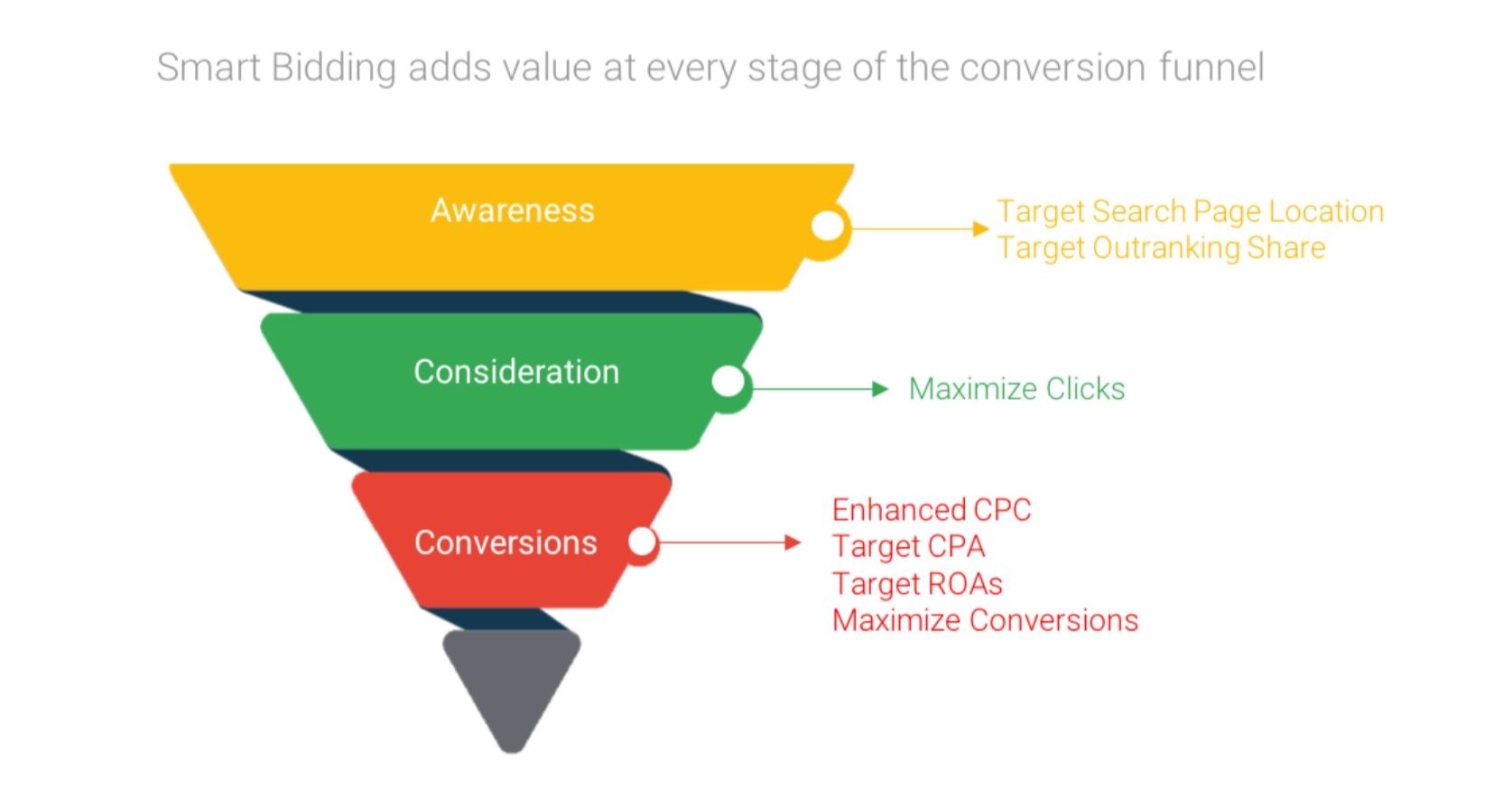 Smart Bidding adds value at every stage of the conversion funnel

Awareness

Target Search Page Location
Target Outranking Share

Consideration

Maximize Clicks

Conversions

Enhanced CPC
Target CPA
Target ROAs
Maximize Conversions